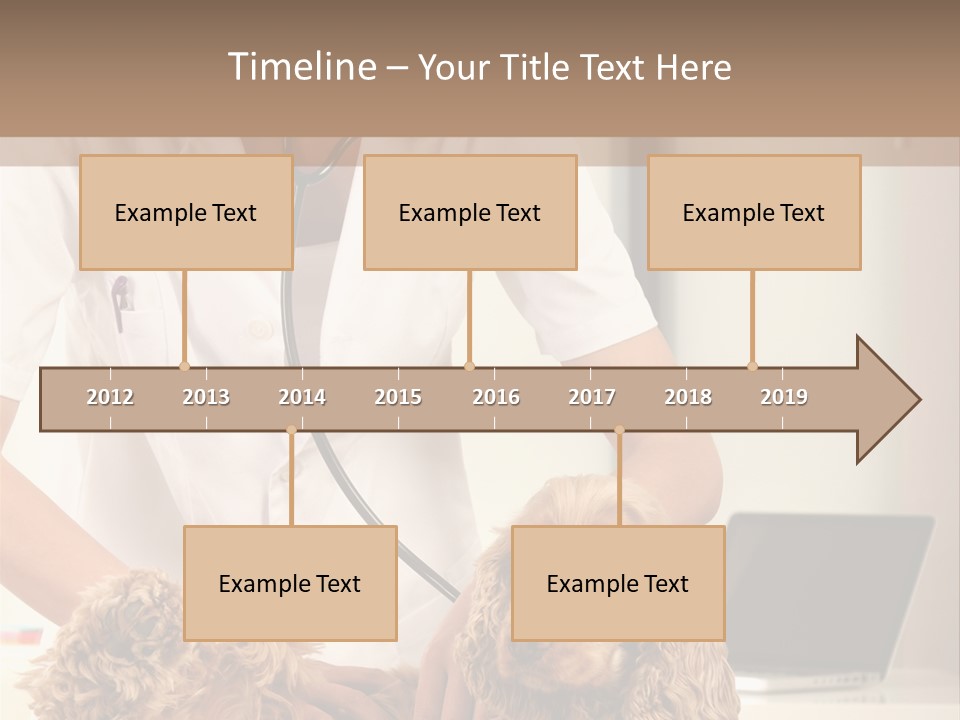 Timeline – Your Title Text Here

Example Text

Example Text

Example Text

2012 2013 2014 2015 2016 2017 2018 2019

Example Text

Example Text